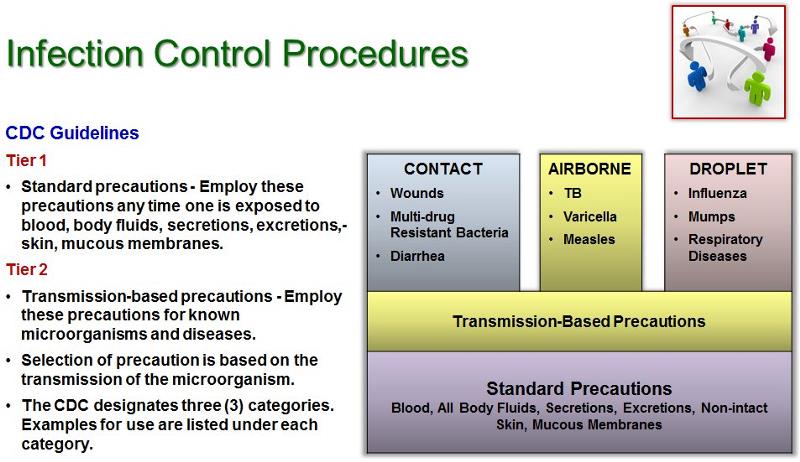 Infection Control Procedures

CDC Guidelines

Tier 1

• Standard precautions - Employ these precautions any time one is exposed to blood, body fluids, secretions, excretions,- skin, mucous membranes.

Tier 2

• Transmission-based precautions - Employ these precautions for known microorganisms and diseases.

• Selection of precaution is based on the transmission of the microorganism.

• The CDC designates three (3) categories. Examples for use are listed under each category.

CONTACT
• Wounds
• Multi-drug Resistant Bacteria
• Diarrhea

AIRBORNE
• TB
• Varicella
• Measles

DROPLET
• Influenza
• Mumps
• Respiratory Diseases

Transmission-Based Precautions

Standard Precautions
Blood, All Body Fluids, Secretions, Excretions, Non-intact Skin, Mucous Membranes